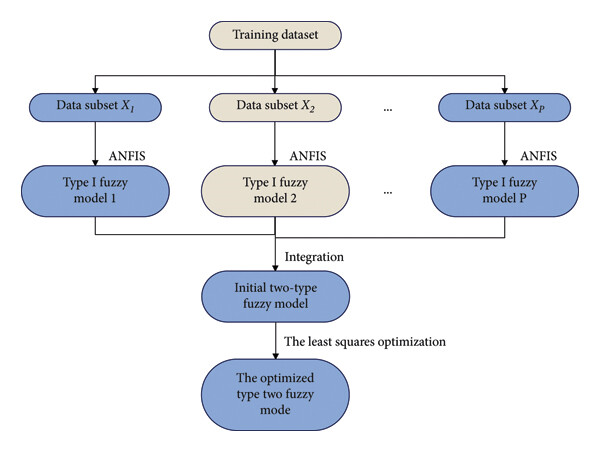 Training dataset

Data subset $X_1$

Data subset $X_2$

...

Data subset $X_P$

ANFIS

ANFIS

ANFIS

Type I fuzzy model 1

Type I fuzzy model 2

...

Type I fuzzy model P

Integration

Initial two-type fuzzy model

The least squares optimization

The optimized type two fuzzy mode